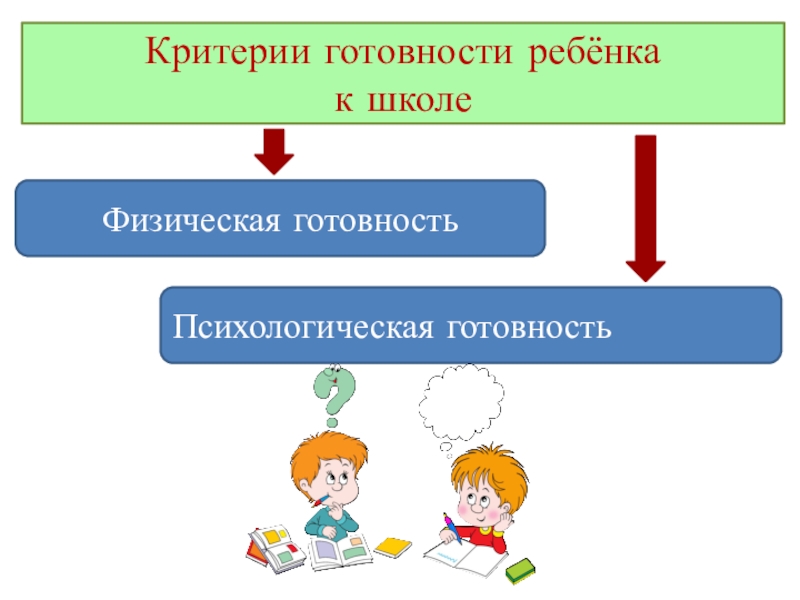 Критерии готовности ребёнка к школе

Физическая готовность

Психологическая готовность